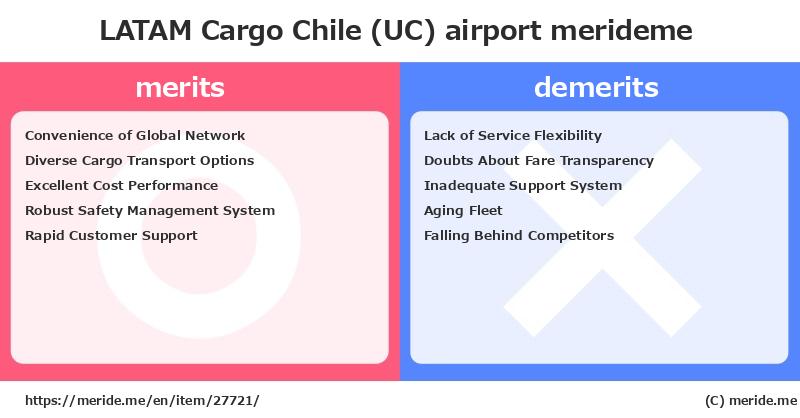 LATAM Cargo Chile (UC) airport merideme

merits

Convenience of Global Network
Diverse Cargo Transport Options
Excellent Cost Performance
Robust Safety Management System
Rapid Customer Support

demerits

Lack of Service Flexibility
Doubts About Fare Transparency
Inadequate Support System
Aging Fleet
Falling Behind Competitors

https://meride.me/en/item/27721/

(C) meride.me